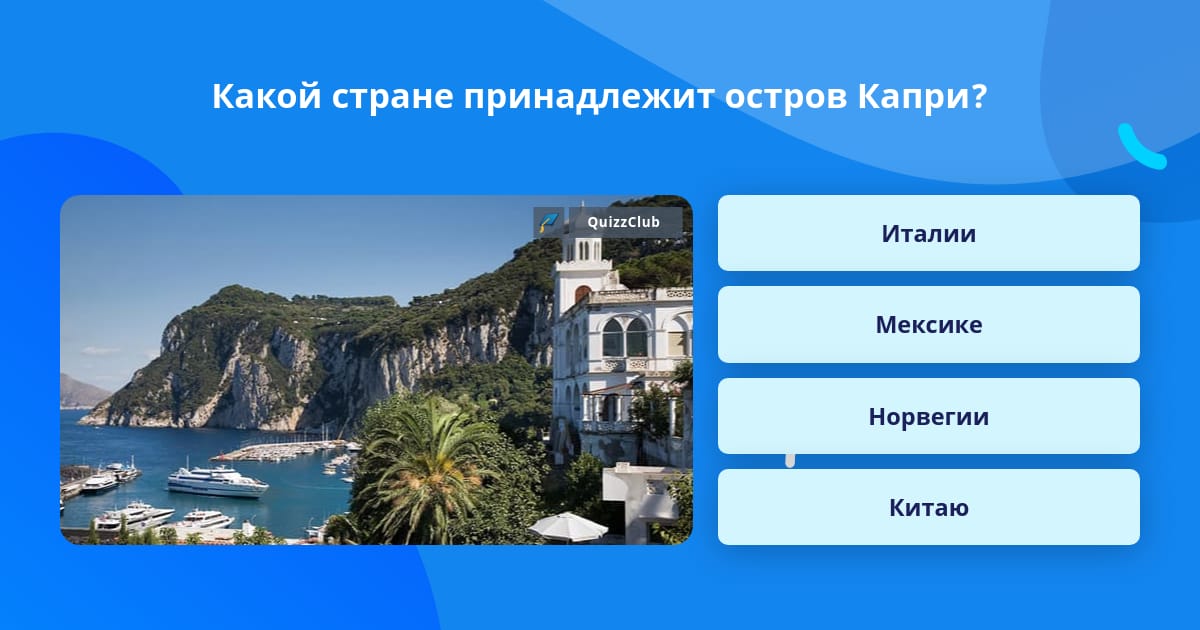 Какой стране принадлежит остров Капри?

QuizzClub

Италии

Мексике

Норвегии

Китаю